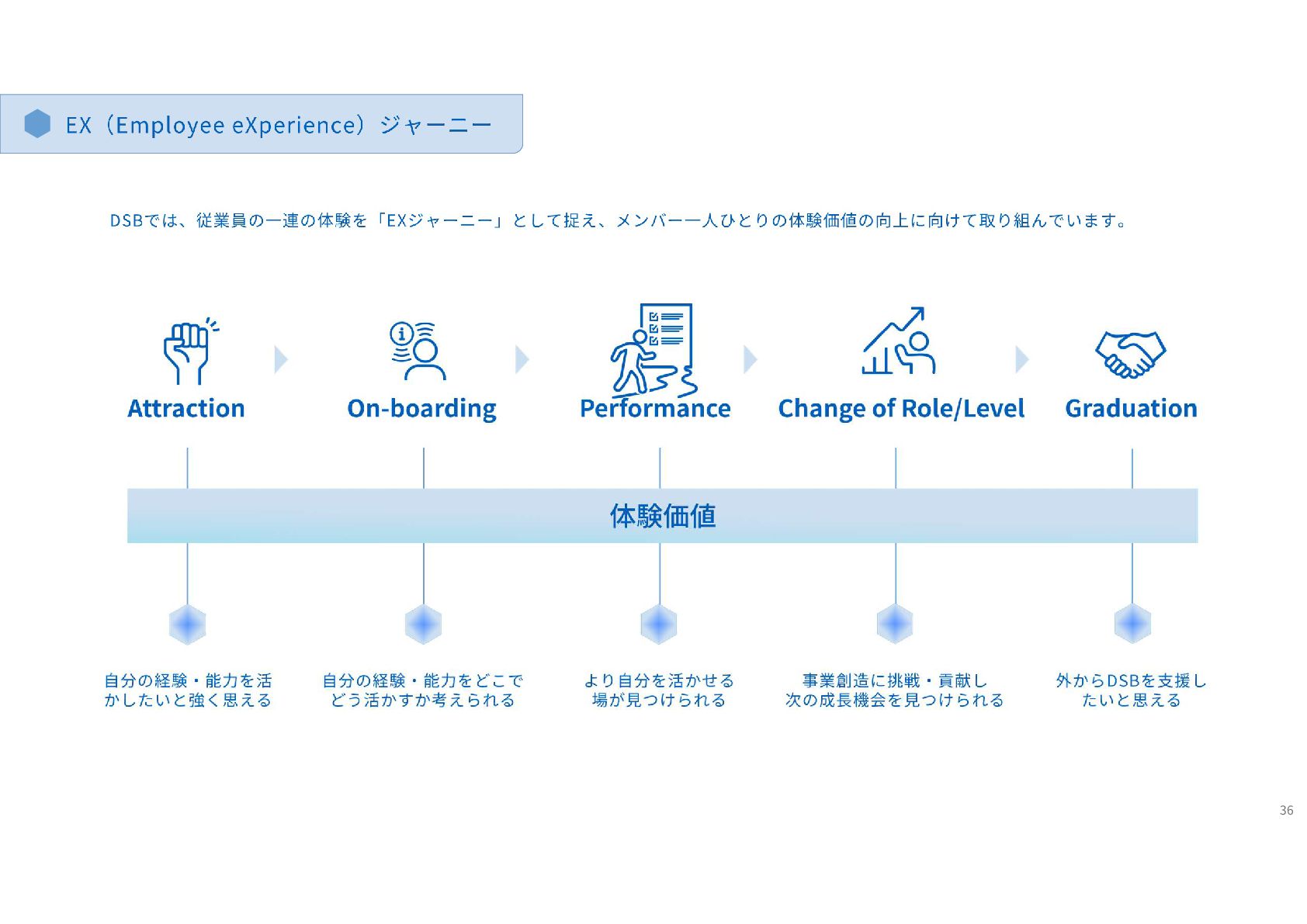 EX（Employee eXperience）ジャーニー

DSBでは、従業員の一連の体験を「EXジャーニー」として捉え、メンバー一人ひとりの体験価値の向上に向けて取り組んでいます。

Attraction

On-boarding

Performance

Change of Role/Level

Graduation

体験価値

自分の経験・能力を活かしたいと強く思える

自分の経験・能力をどこでどう活かすか考えられる

より自分を活かせる場が見つけられる

事業創造に挑戦・貢献し次の成長機会を見つけられる

外からDSBを支援したいと思える

36